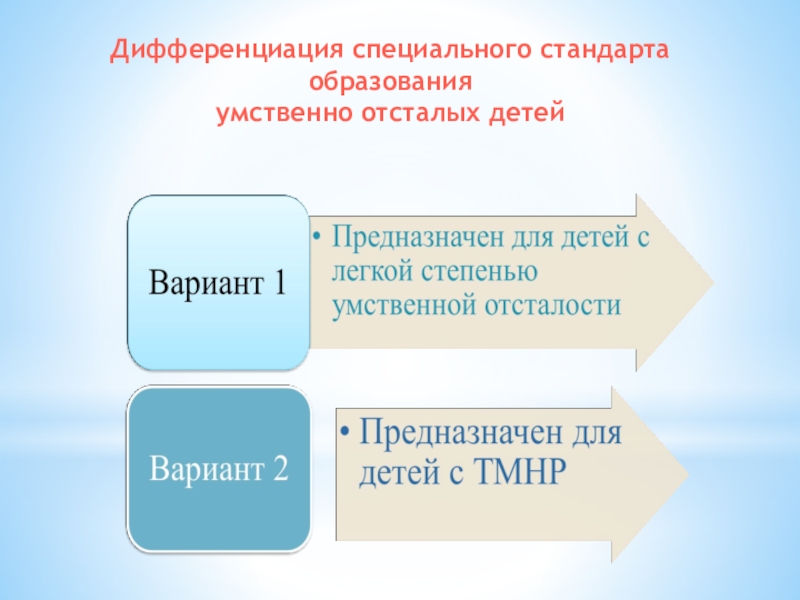 Дифференциация специального стандарта образования умственно отсталых детей

Вариант 1

• Предназначен для детей с легкой степенью умственной отсталости

Вариант 2

• Предназначен для детей с ТМНР